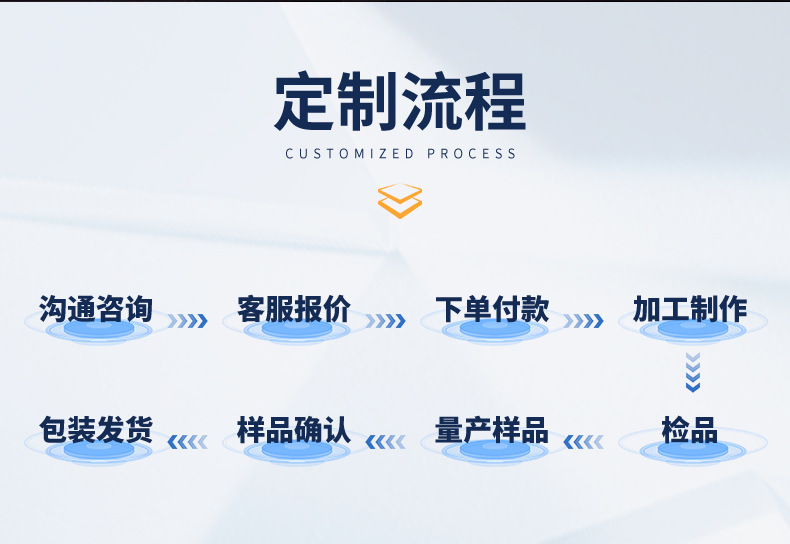 定制流程

CUSTOMIZED PROCESS

沟通咨询

客服报价

下单付款

加工制作

检品

量产样品

样品确认

包装发货